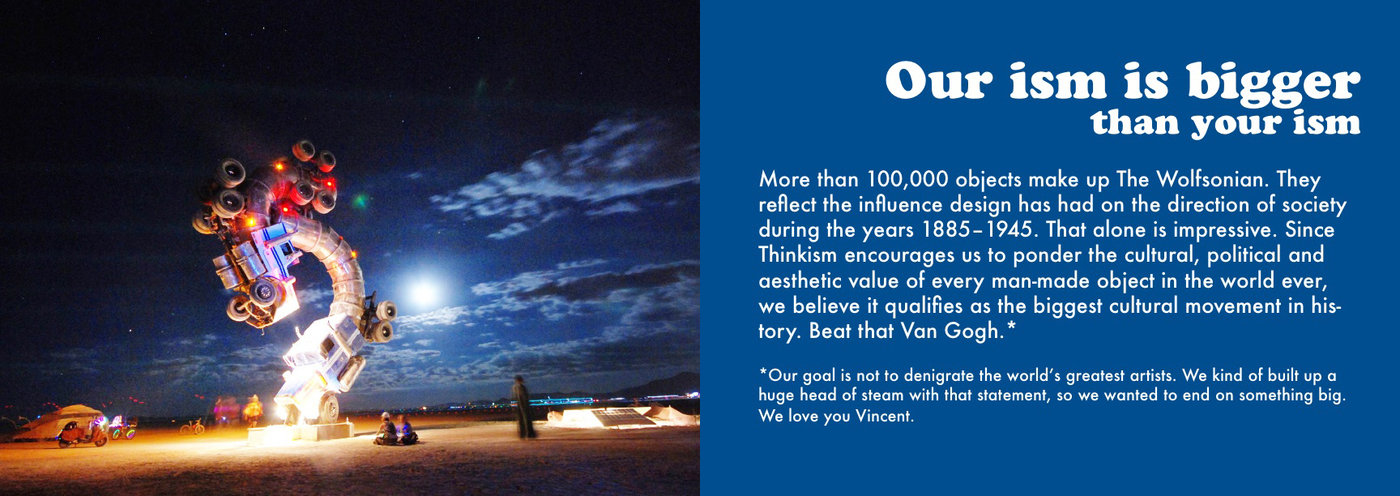 Our ism is bigger
than your ism

More than 100,000 objects make up The Wolfsonian. They reflect the influence design has had on the direction of society during the years 1885–1945. That alone is impressive. Since Thinkism encourages us to ponder the cultural, political and aesthetic value of every man-made object in the world ever, we believe it qualifies as the biggest cultural movement in history. Beat that Van Gogh.*

*Our goal is not to denigrate the world's greatest artists. We kind of built up a huge head of steam with that statement, so we wanted to end on something big. We love you Vincent.